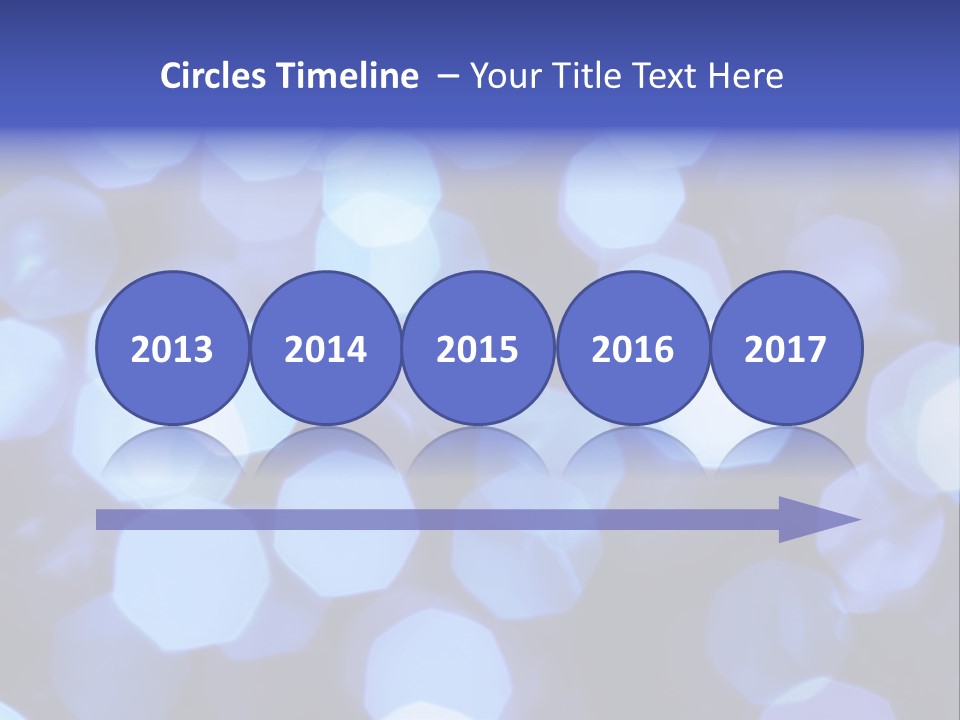 Circles Timeline – Your Title Text Here

2013

2014

2015

2016

2017